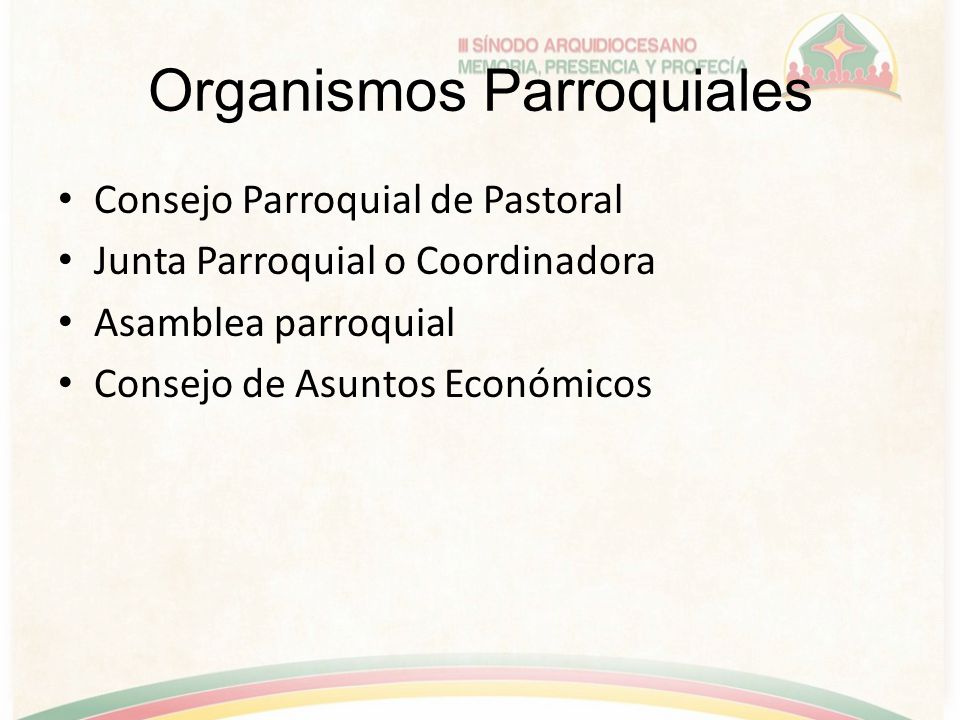 III SÍNODO ARQUIDIOCESANO
MEMORIA, PRESENCIA Y PROFECÍA

Organismos Parroquiales

• Consejo Parroquial de Pastoral
• Junta Parroquial o Coordinadora
• Asamblea parroquial
• Consejo de Asuntos Económicos